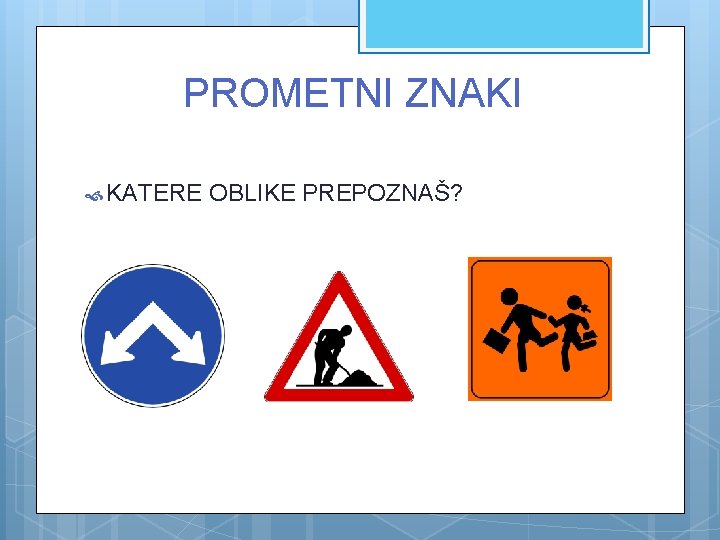 PROMETNI ZNAKI

KATERE OBLIKE PREPOZNAŠ?